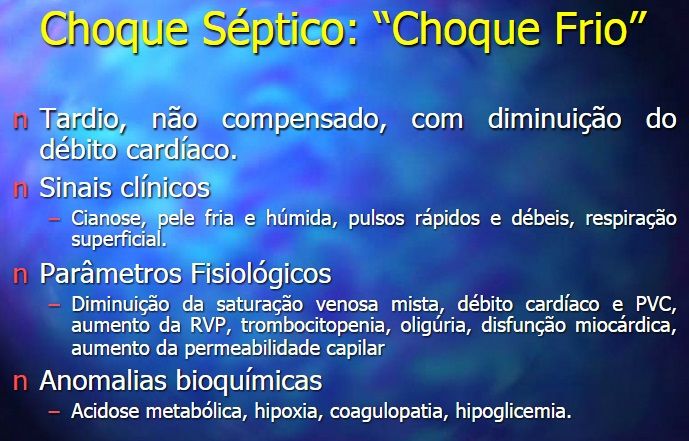 Choque Séptico: “Choque Frio”

n Tardio, não compensado, com diminuição do débito cardíaco.

n Sinais clínicos

– Cianose, pele fria e húmida, pulsos rápidos e débeis, respiração superficial.

n Parâmetros Fisiológicos

– Diminuição da saturação venosa mista, débito cardíaco e PVC, aumento da RVP, trombocitopenia, oligúria, disfunção miocárdica, aumento da permeabilidade capilar

n Anomalias bioquímicas

– Acidose metabólica, hipoxia, coagulopatia, hipoglicemia.